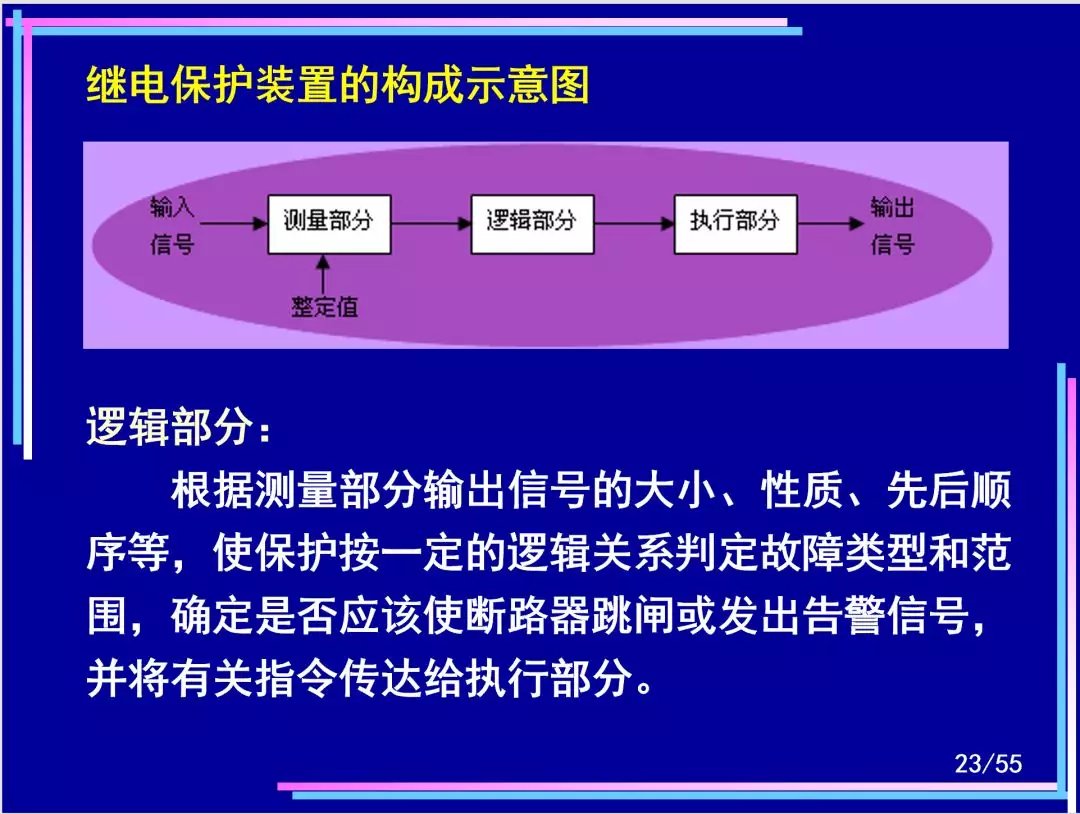 继电保护装置的构成示意图

输入信号

测量部分

逻辑部分

执行部分

输出信号

整定值

逻辑部分：

根据测量部分输出信号的大小、性质、先后顺序等，使保护按一定的逻辑关系判定故障类型和范围，确定是否应该使断路器跳闸或发出告警信号，并将有关指令传达给执行部分。

23/55